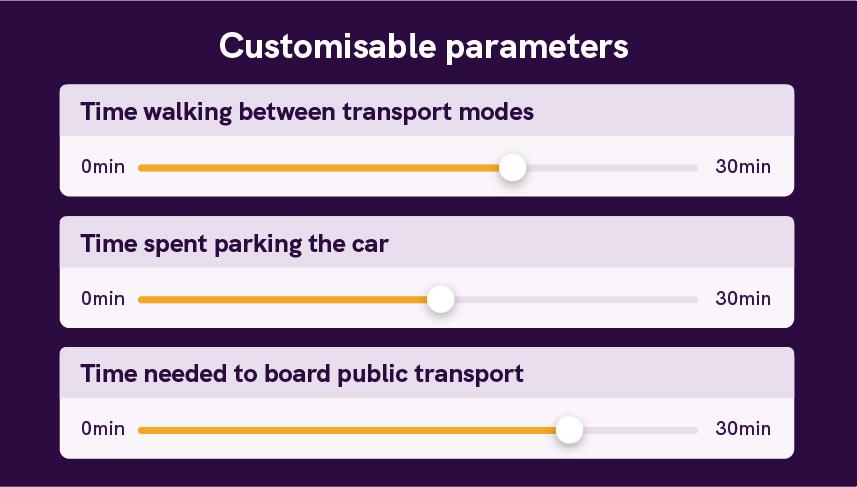 Customisable parameters

Time walking between transport modes

0min 30min

Time spent parking the car

0min 30min

Time needed to board public transport

0min 30min